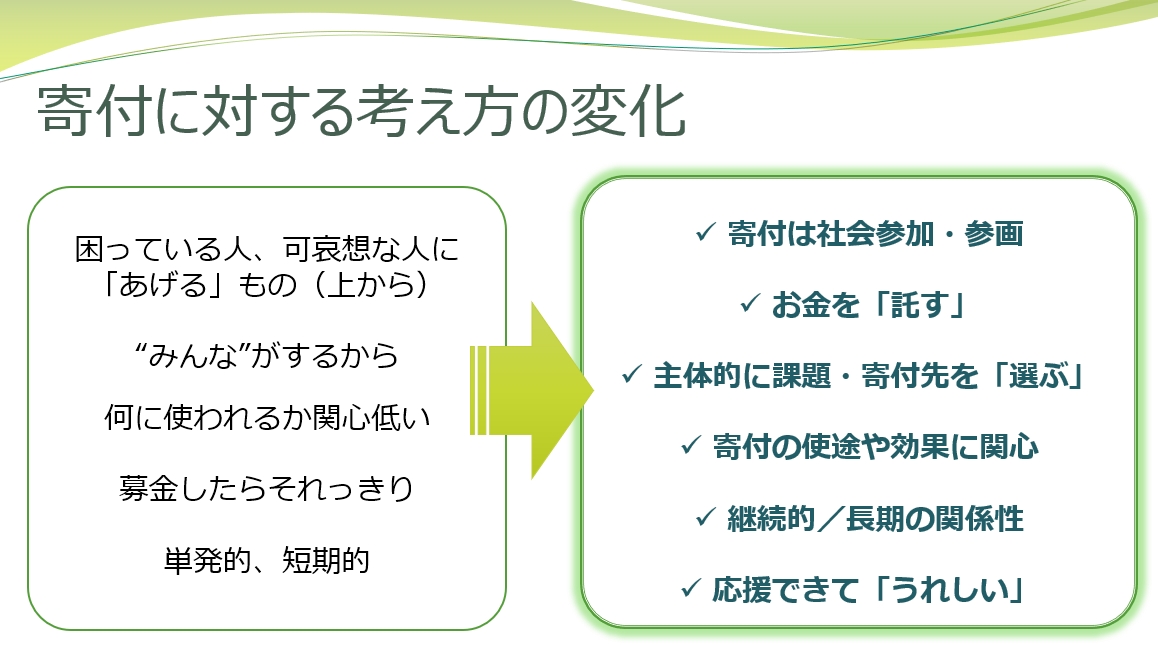 寄付に対する考え方の変化

困っている人、可哀想な人に「あげる」もの（上から）

“みんな”がするから

何に使われるか関心低い

募金したらそれっきり

単発的、短期的

✓ 寄付は社会参加・参画

✓ お金を「託す」

✓ 主体的に課題・寄付先を「選ぶ」

✓ 寄付の使途や効果に関心

✓ 継続的／長期の関係性

✓ 応援できて「うれしい」